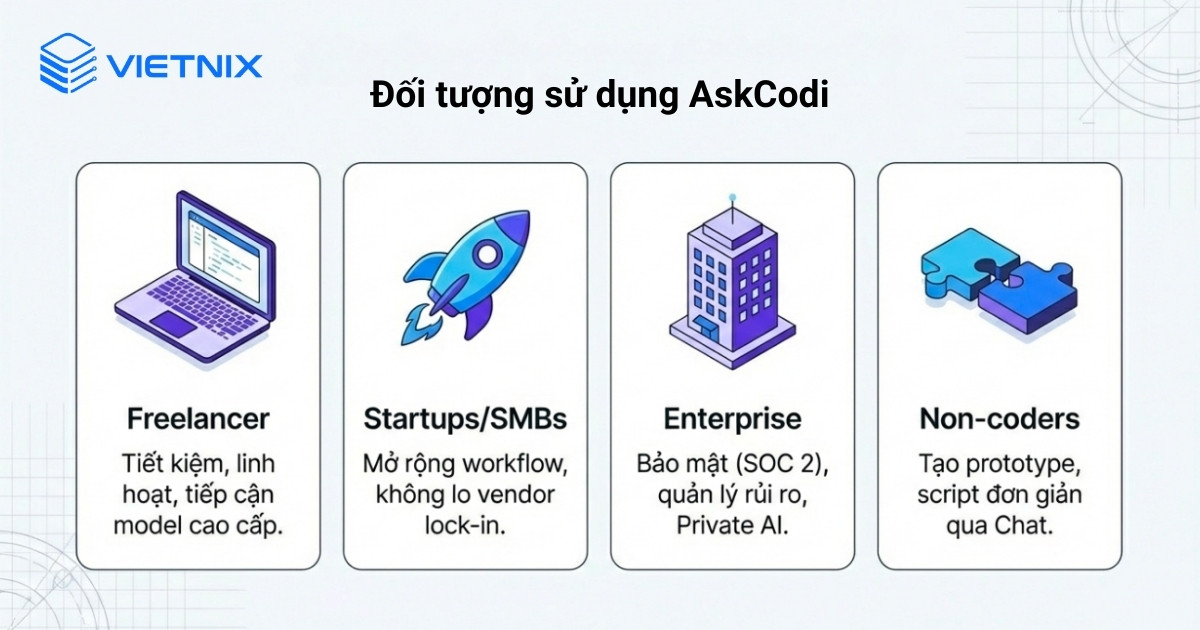 VIETNIX

Đối tượng sử dụng AskCodi

Freelancer

Tiết kiệm, linh hoạt, tiếp cận model cao cấp.

Startups/SMBs

Mở rộng workflow, không lo vendor lock-in.

Enterprise

Bảo mật (SOC 2), quản lý rủi ro, Private AI.

Non-coders

Tạo prototype, script đơn giản qua Chat.